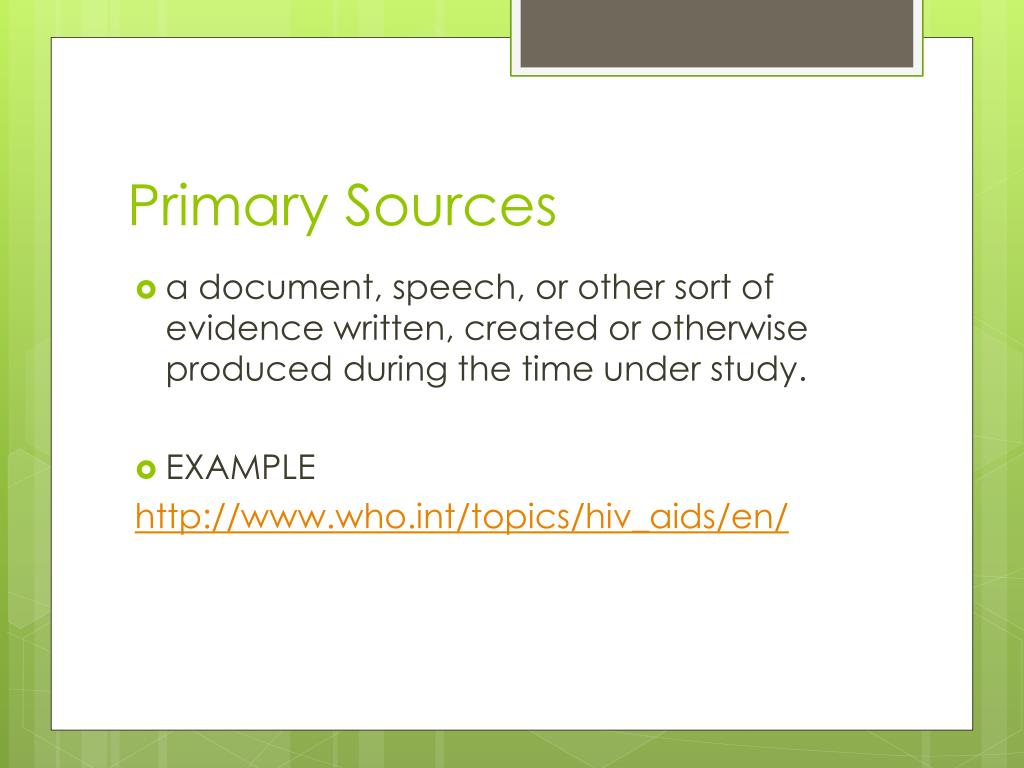 Primary Sources

a document, speech, or other sort of evidence written, created or otherwise produced during the time under study.

EXAMPLE
http://www.who.int/topics/hiv_aids/en/